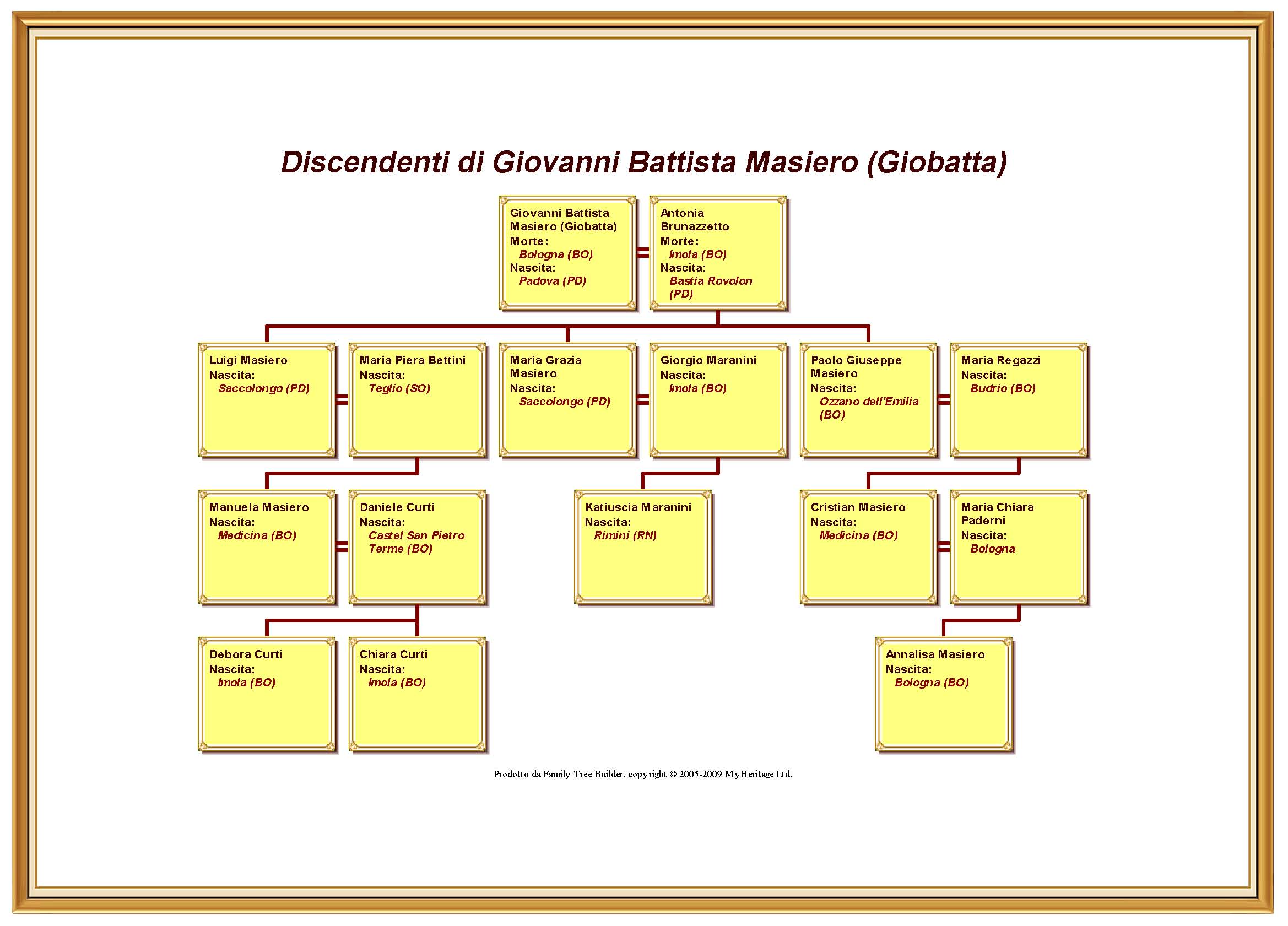 Discendenti di Giovanni Battista Masiero (Giobatta)

Giovanni Battista Masiero (Giobatta)
Morte:
Bologna (BO)
Nascita:
Padova (PD)

Antonia Brunazzetto
Morte:
Imola (BO)
Nascita:
Bastia Rovolon (PD)

Luigi Masiero
Nascita:
Saccolongo (PD)

Maria Piera Bettini
Nascita:
Teglio (SO)

Maria Grazia Masiero
Nascita:
Saccolongo (PD)

Giorgio Maranini
Nascita:
Imola (BO)

Paolo Giuseppe Masiero
Nascita:
Ozzano dell'Emilia (BO)

Maria Regazzi
Nascita:
Budrio (BO)

Manuela Masiero
Nascita:
Medicina (BO)

Daniele Curti
Nascita:
Castel San Pietro Terme (BO)

Katiuscia Maranini
Nascita:
Rimini (RN)

Cristian Masiero
Nascita:
Medicina (BO)

Maria Chiara Paderni
Nascita:
Bologna

Debora Curti
Nascita:
Imola (BO)

Chiara Curti
Nascita:
Imola (BO)

Annalisa Masiero
Nascita:
Bologna (BO)

Prodotto da Family Tree Builder, copyright © 2005-2009 MyHeritage Ltd.